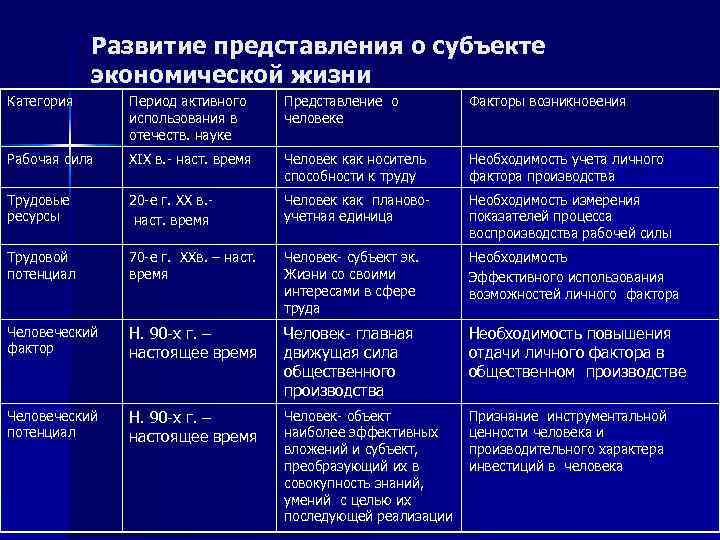 Развитие представления о субъекте экономической жизни

| Категория | Период активного использования в отечеств. науке | Представление о человеке | Факторы возникновения |
|---|---|---|---|
| Рабочая сила | XIX в.- наст. время | Человек как носитель способности к труду | Необходимость учета личного фактора производства |
| Трудовые ресурсы | 20-е г. XX в.- наст. время | Человек как планово-учетная единица | Необходимость измерения показателей процесса воспроизводства рабочей силы |
| Трудовой потенциал | 70-е г. XXв. – наст. время | Человек- субъект эк. Жизни со своими интересами в сфере труда | Необходимость Эффективного использования возможностей личного фактора |
| Человеческий фактор | Н. 90-х г. – настоящее время | Человек- главная движущая сила общественного производства | Необходимость повышения отдачи личного фактора в общественном производстве |
| Человеческий потенциал | Н. 90-х г. – настоящее время | Человек- объект наиболее эффективных вложений и субъект, преобразующий их в совокупность знаний, умений с целью их последующей реализации | Признание инструментальной ценности человека и производительного характера инвестиций в человека |